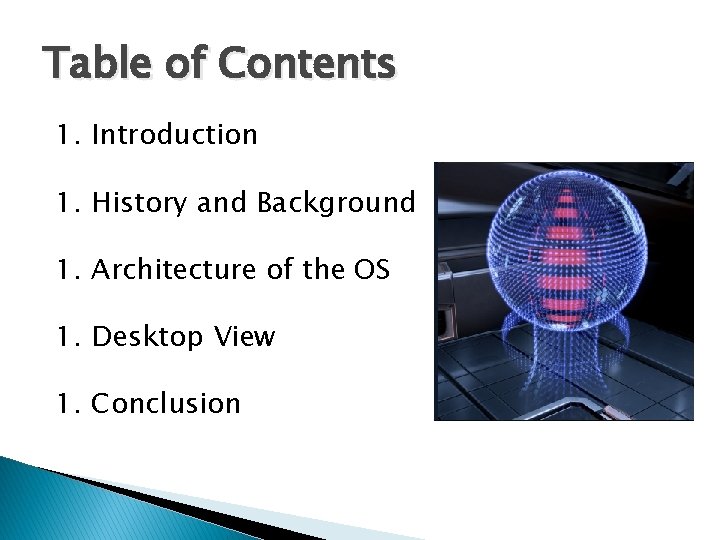 Table of Contents

1. Introduction

1. History and Background

1. Architecture of the OS

1. Desktop View

1. Conclusion